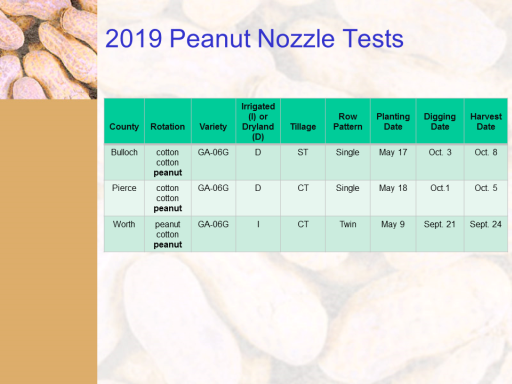 2019 Peanut Nozzle Tests

| County | Rotation | Variety | Irrigated (I) or Dryland (D) | Tillage | Row Pattern | Planting Date | Digging Date | Harvest Date |
|---|---|---|---|---|---|---|---|---|
| Bulloch | cotton cotton **peanut** | GA-06G | D | ST | Single | May 17 | Oct. 3 | Oct. 8 |
| Pierce | cotton cotton **peanut** | GA-06G | D | CT | Single | May 18 | Oct.1 | Oct. 5 |
| Worth | peanut cotton **peanut** | GA-06G | I | CT | Twin | May 9 | Sept. 21 | Sept. 24 |